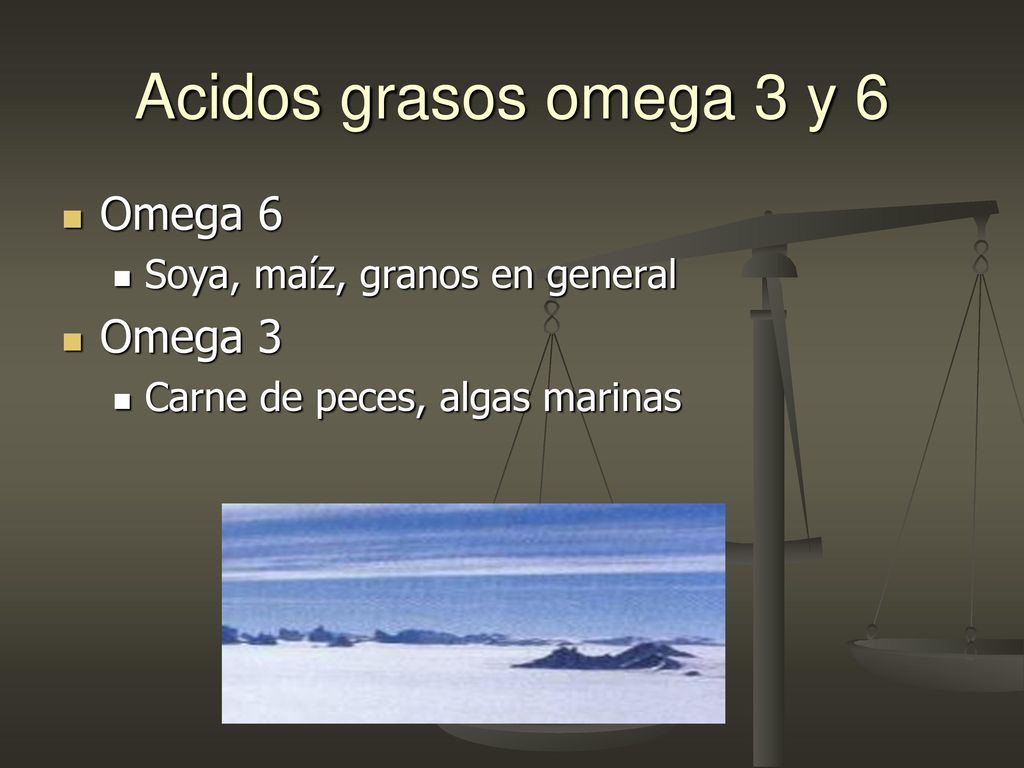 Acidos grasos omega 3 y 6

Omega 6

Soya, maíz, granos en general

Omega 3

Carne de peces, algas marinas